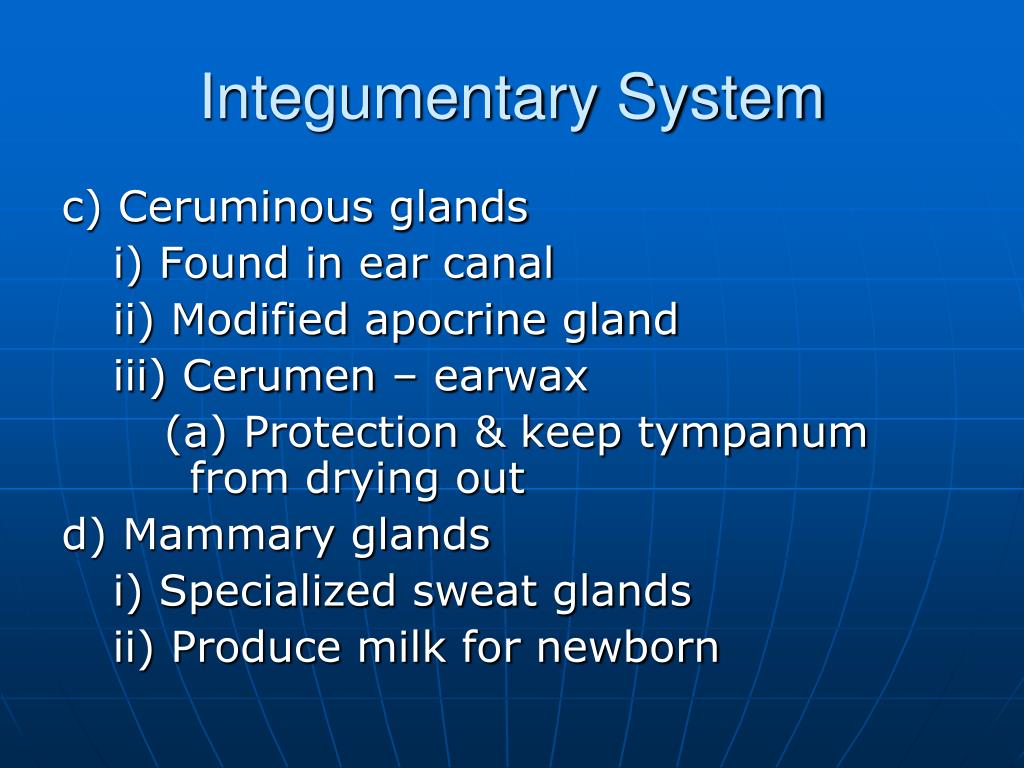 Integumentary System

c) Ceruminous glands
i) Found in ear canal
ii) Modified apocrine gland
iii) Cerumen – earwax
(a) Protection & keep tympanum from drying out
d) Mammary glands
i) Specialized sweat glands
ii) Produce milk for newborn